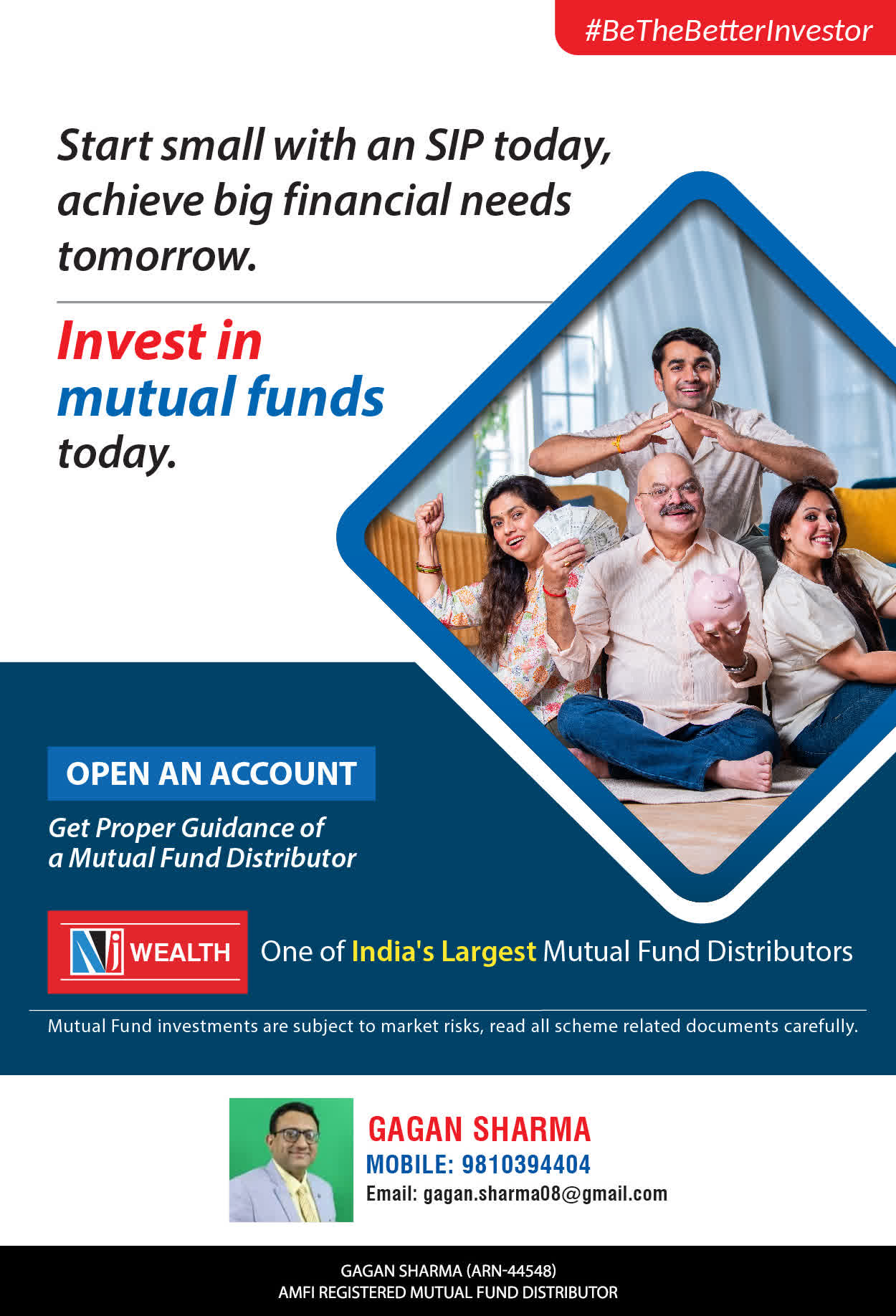 #BeTheBetterInvestor

Start small with an SIP today, achieve big financial needs tomorrow.

Invest in mutual funds today.

OPEN AN ACCOUNT

Get Proper Guidance of a Mutual Fund Distributor

NJ WEALTH

One of India's Largest Mutual Fund Distributors

Mutual Fund investments are subject to market risks, read all scheme related documents carefully.

GAGAN SHARMA
MOBILE: 9810394404
Email: gagan.sharma08@gmail.com

GAGAN SHARMA (ARN-44548)
AMFI REGISTERED MUTUAL FUND DISTRIBUTOR